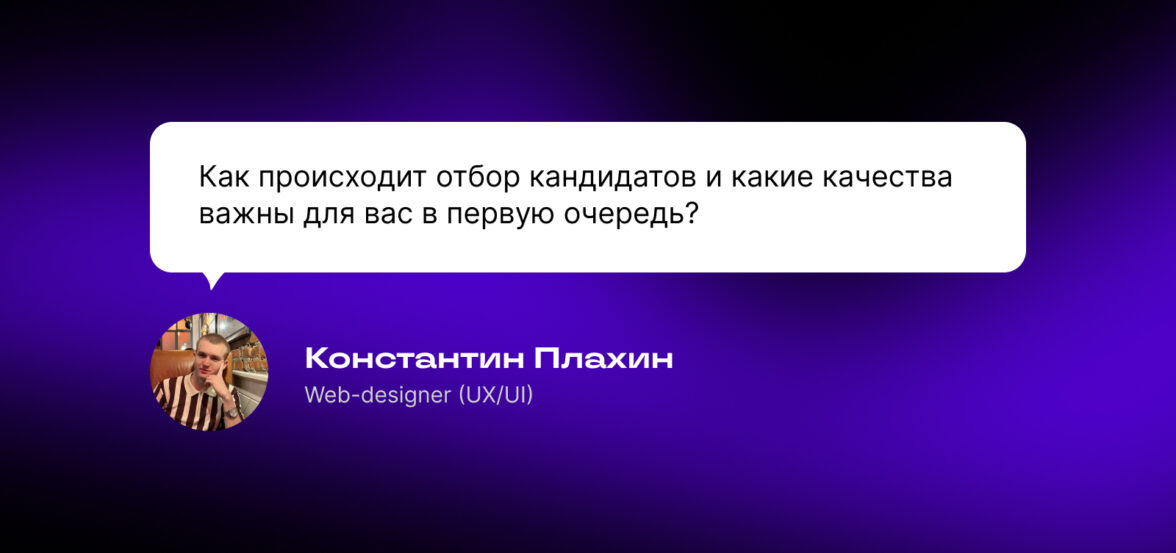 Как происходит отбор кандидатов и какие качества важны для вас в первую очередь?

Константин Плахин
Web-designer (UX/UI)